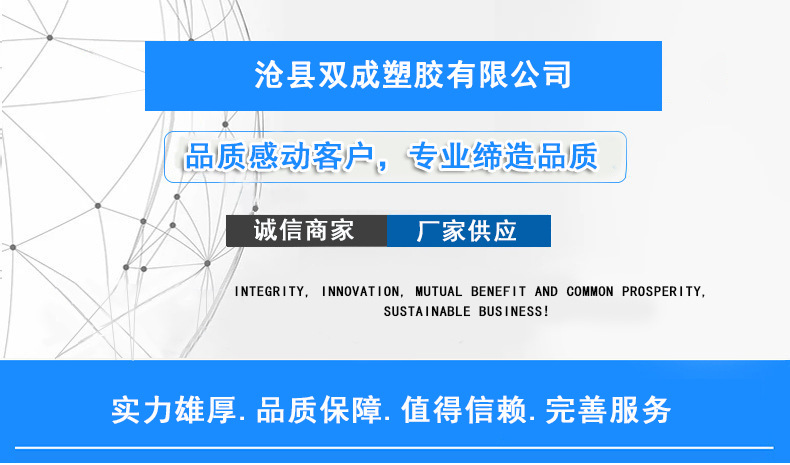 沧县双成塑胶有限公司

品质感动客户，专业缔造品质

诚信商家 厂家供应

INTEGRITY, INNOVATION, MUTUAL BENEFIT AND COMMON PROSPERITY, SUSTAINABLE BUSINESS!

实力雄厚. 品质保障. 值得信赖. 完善服务